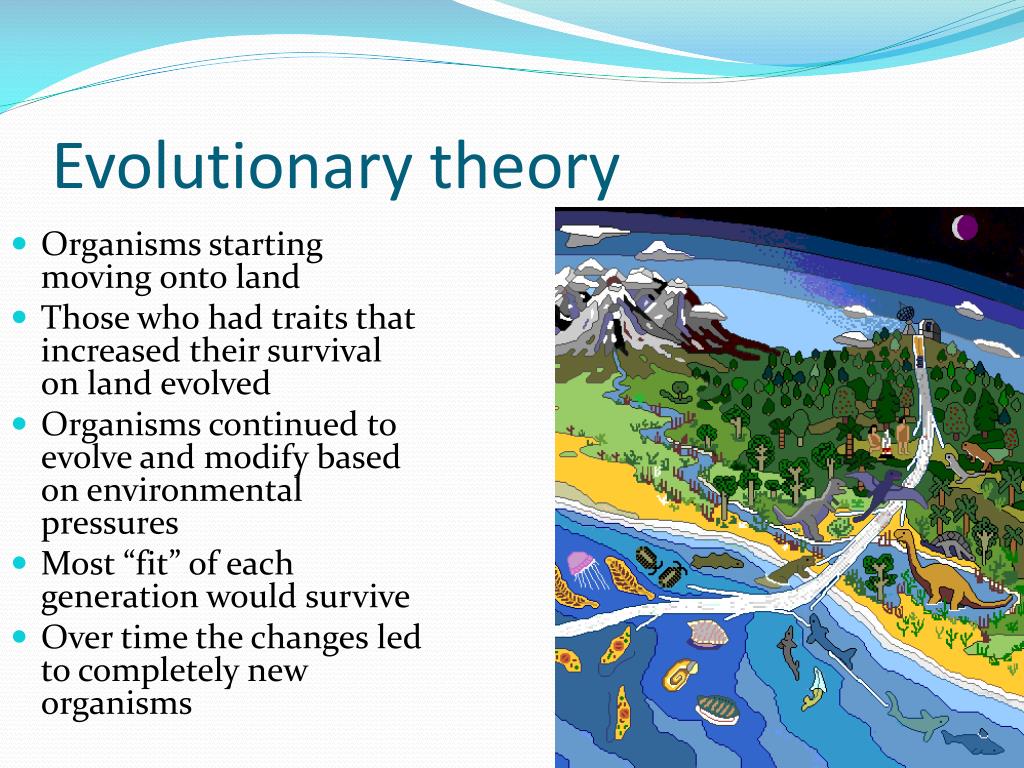 Evolutionary theory

- Organisms starting moving onto land
- Those who had traits that increased their survival on land evolved
- Organisms continued to evolve and modify based on environmental pressures
- Most “fit” of each generation would survive
- Over time the changes led to completely new organisms